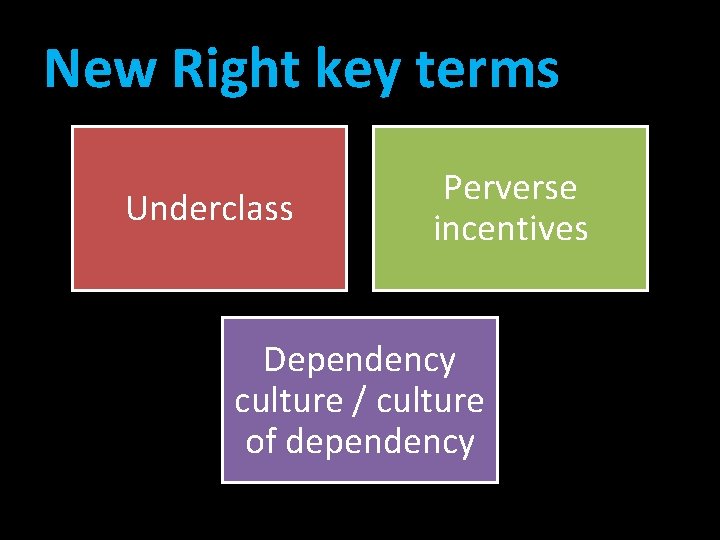 New Right key terms

Underclass

Perverse incentives

Dependency culture / culture of dependency